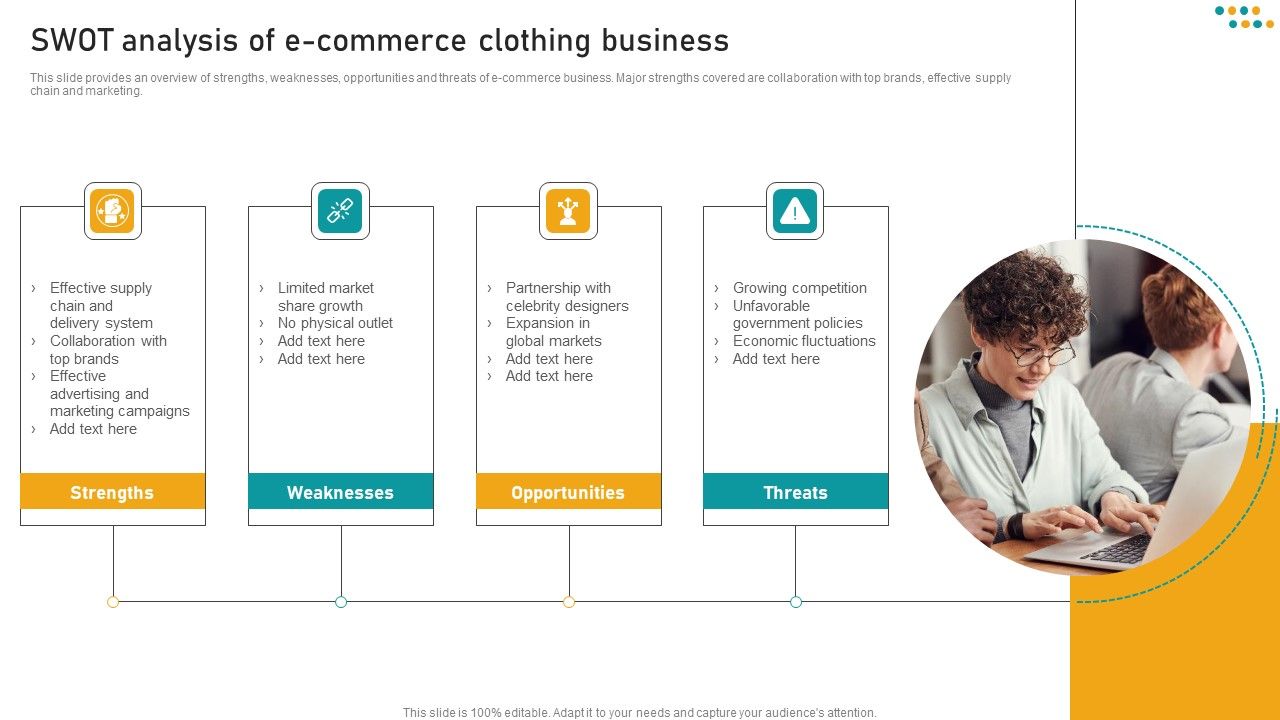 SWOT analysis of e-commerce clothing business

This slide provides an overview of strengths, weaknesses, opportunities and threats of e-commerce business. Major strengths covered are collaboration with top brands, effective supply chain and marketing.

› Effective supply chain and delivery system
› Collaboration with top brands
› Effective advertising and marketing campaigns
› Add text here

Strengths

› Limited market share growth
› No physical outlet
› Add text here
› Add text here

Weaknesses

› Partnership with celebrity designers
› Expansion in global markets
› Add text here
› Add text here

Opportunities

› Growing competition
› Unfavorable government policies
› Economic fluctuations
› Add text here

Threats

This slide is 100% editable. Adapt it to your needs and capture your audience's attention.